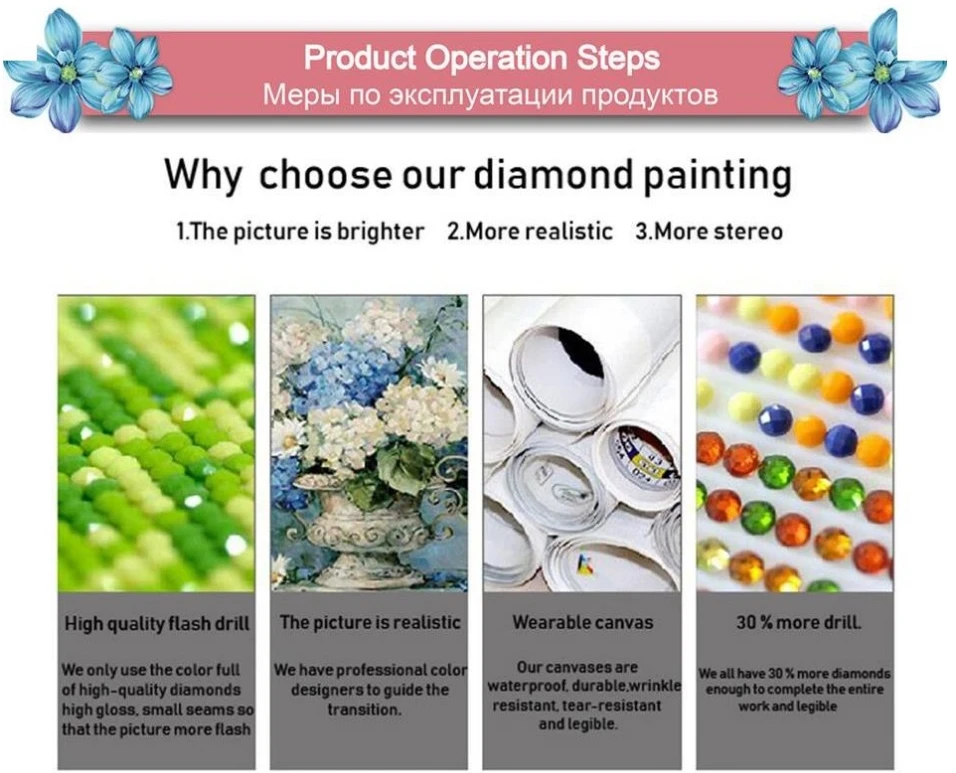 Product Operation Steps
Меры по эксплуатации продуктов

Why choose our diamond painting

1.The picture is brighter 2.More realistic 3.More stereo

High quality flash drill

We only use the color full of high-quality diamonds high gloss, small seams so that the picture more flash

The picture is realistic

We have professional color designers to guide the transition.

Wearable canvas

Our canvases are waterproof, durable,wrinkle resistant, tear-resistant and legible.

30 % more drill.

We all have 30 % more diamonds enough to complete the entire work and legible